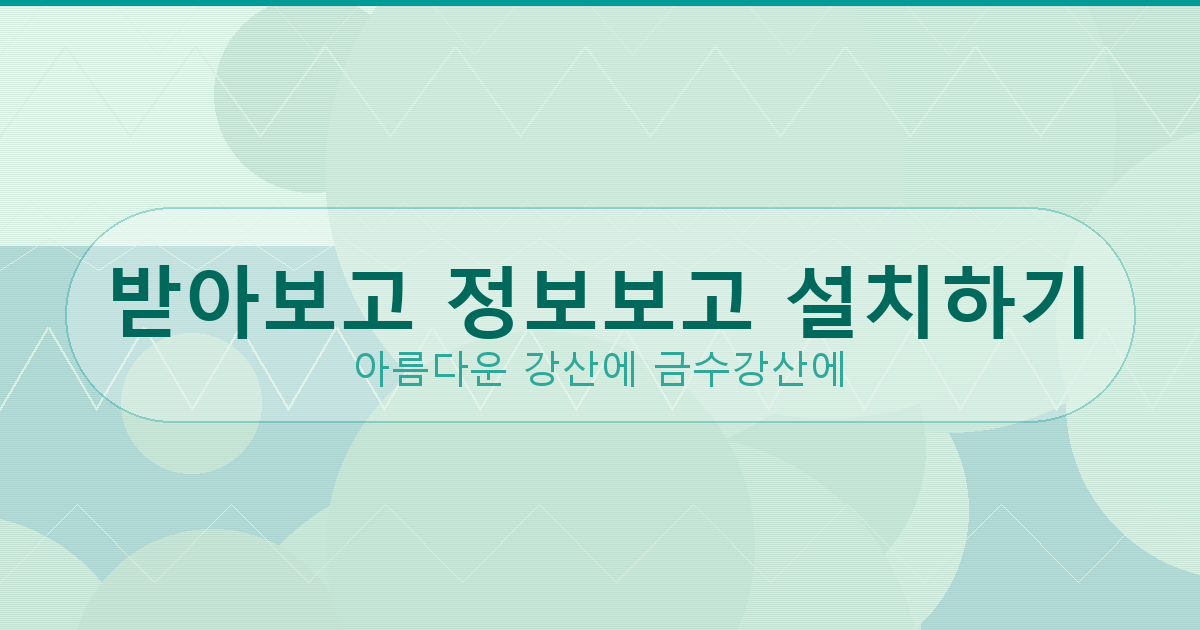 받아보고 정보보고 설치하기

아름다운 강산에 금수강산에